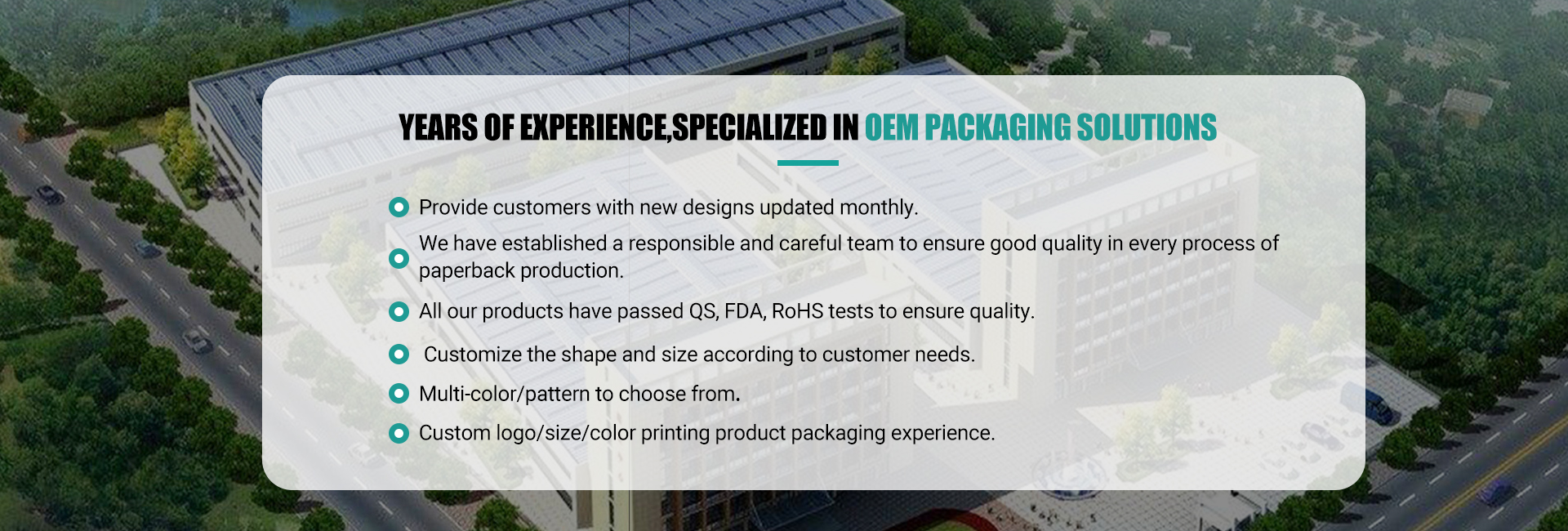 YEARS OF EXPERIENCE,SPECIALIZED IN OEM PACKAGING SOLUTIONS

Provide customers with new designs updated monthly.

We have established a responsible and careful team to ensure good quality in every process of paperback production.

All our products have passed QS, FDA, RoHS tests to ensure quality.

Customize the shape and size according to customer needs.

Multi-color/pattern to choose from.

Custom logo/size/color printing product packaging experience.